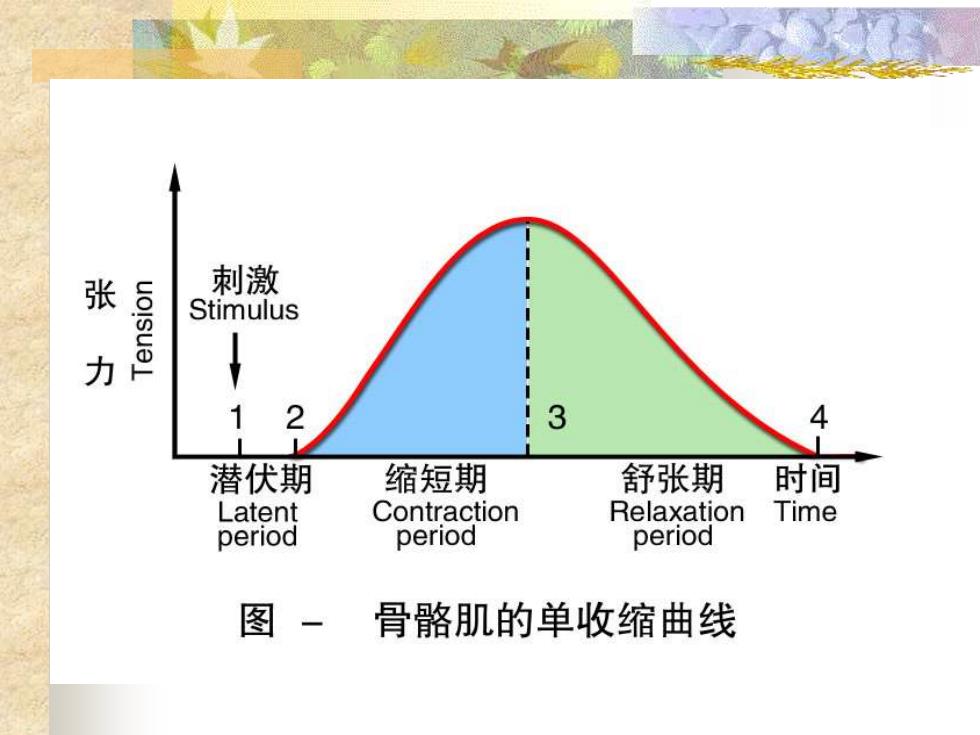 张力 Tension

刺激 Stimulus

1 2 3 4

潜伏期 Latent period

缩短期 Contraction period

舒张期 Relaxation period

时间 Time

图 – 骨骼肌的单收缩曲线